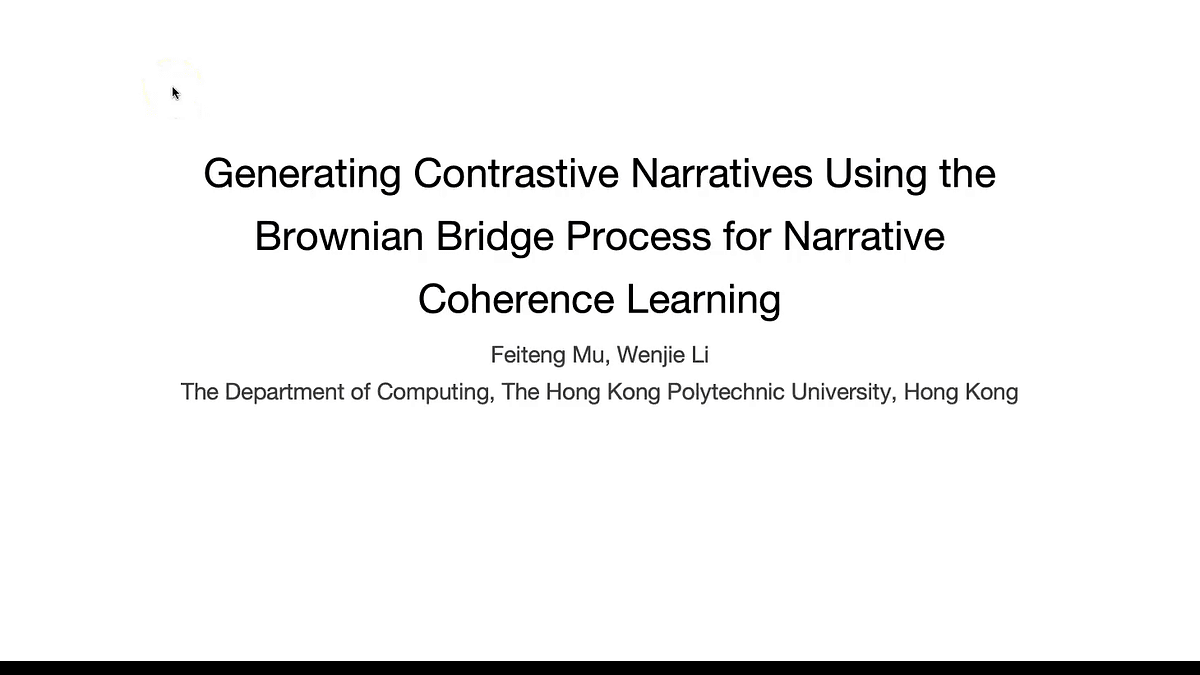 Generating Contrastive Narratives Using the Brownian Bridge Process for Narrative Coherence Learning

Feiteng Mu, Wenjie Li

The Department of Computing, The Hong Kong Polytechnic University, Hong Kong